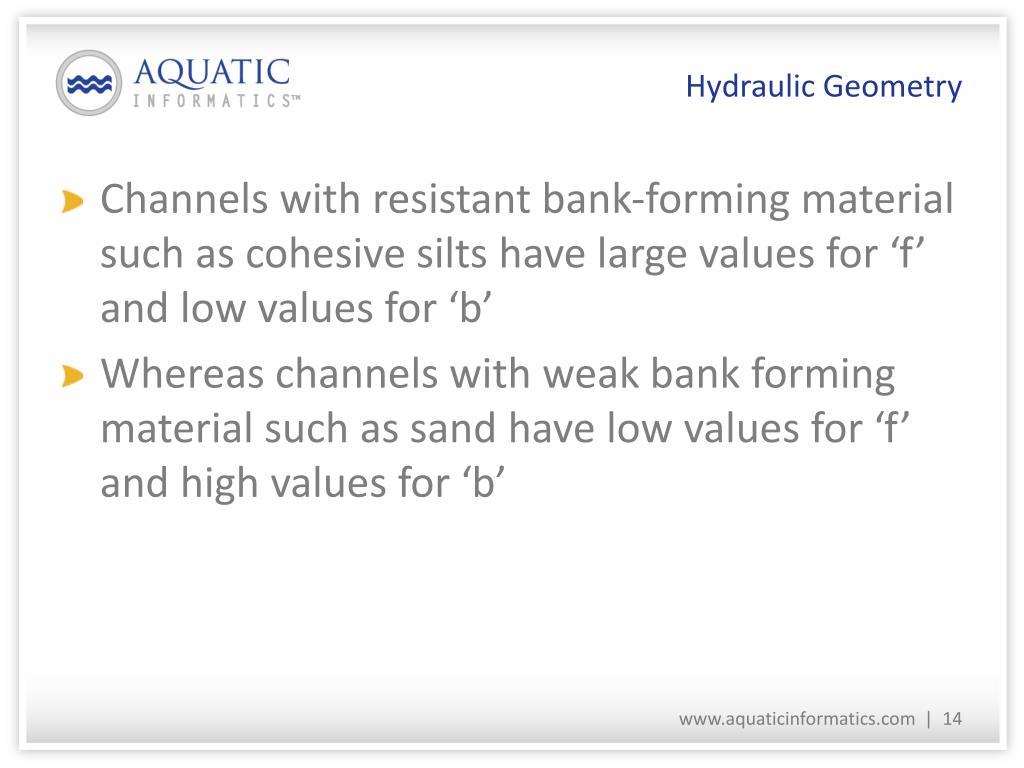 AQUATIC
INFORMATICS™

Hydraulic Geometry

Channels with resistant bank-forming material such as cohesive silts have large values for ‘f’ and low values for ‘b’

Whereas channels with weak bank forming material such as sand have low values for ‘f’ and high values for ‘b’

www.aquaticinformatics.com | 14